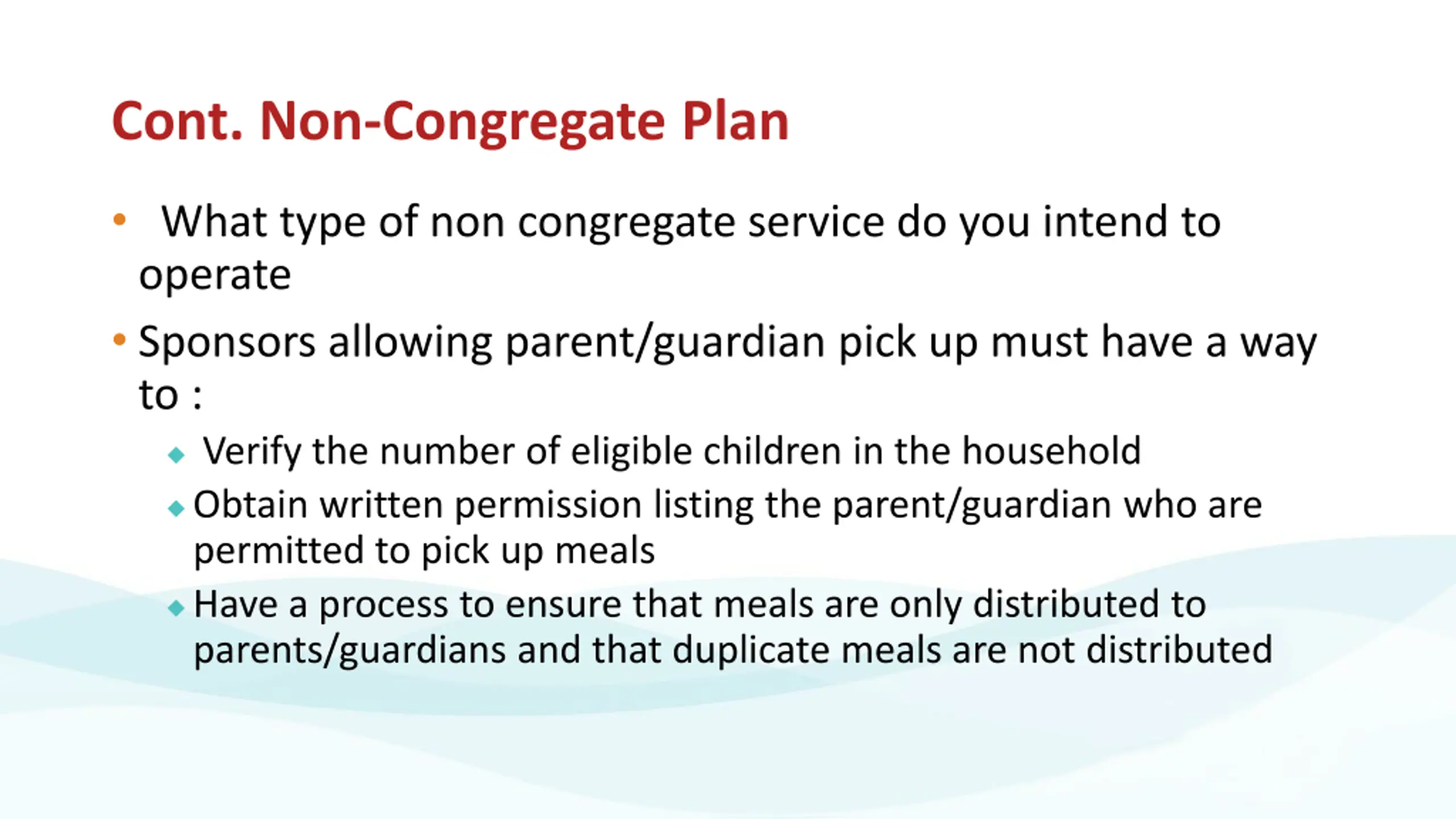 Cont. Non-Congregate Plan

• What type of non congregate service do you intend to operate

• Sponsors allowing parent/guardian pick up must have a way to :

◆ Verify the number of eligible children in the household

◆ Obtain written permission listing the parent/guardian who are permitted to pick up meals

◆ Have a process to ensure that meals are only distributed to parents/guardians and that duplicate meals are not distributed